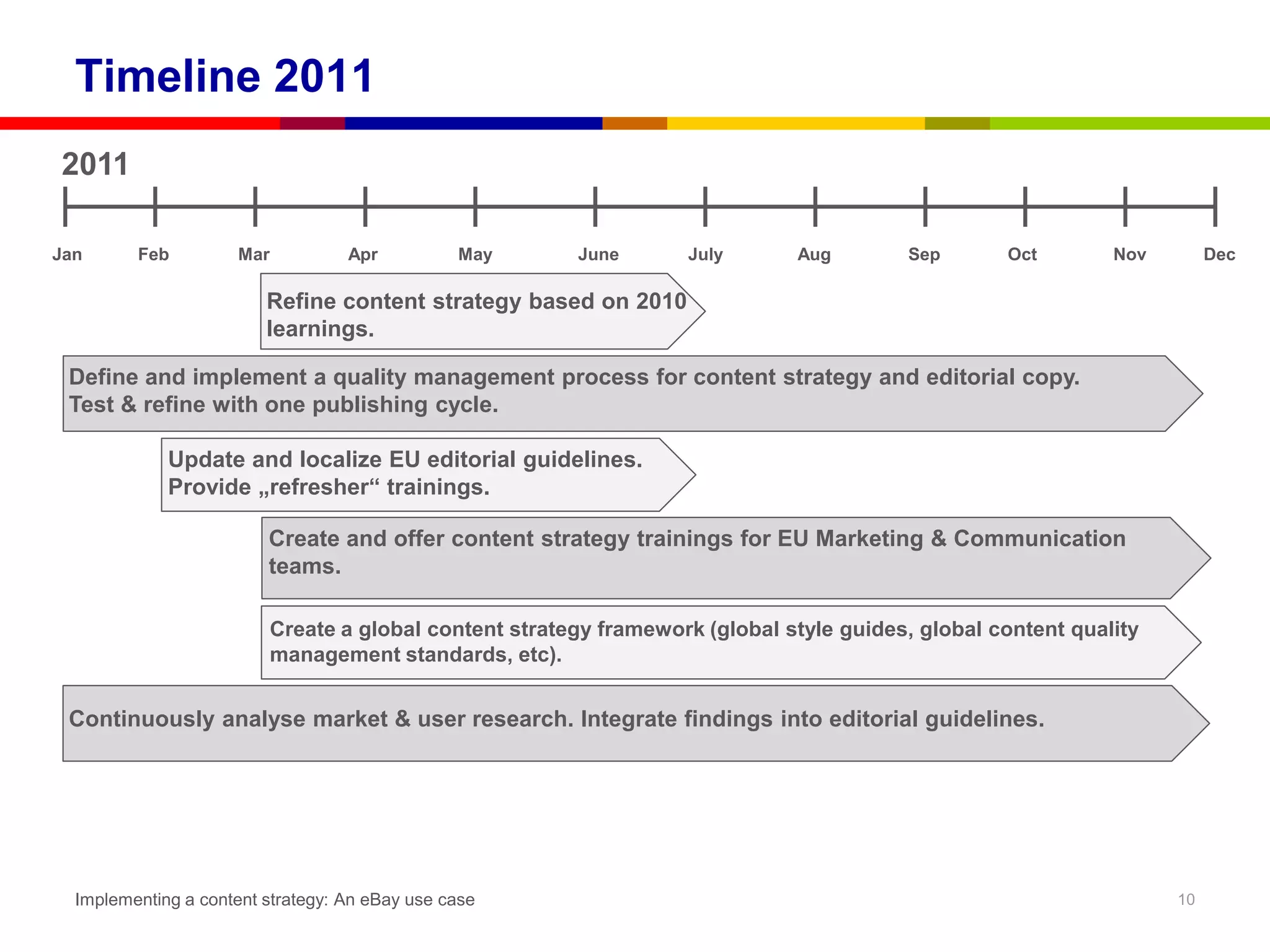 Timeline 2011

2011

Jan Feb Mar Apr May June July Aug Sep Oct Nov Dec

Refine content strategy based on 2010 learnings.

Define and implement a quality management process for content strategy and editorial copy. Test & refine with one publishing cycle.

Update and localize EU editorial guidelines. Provide „refresher“ trainings.

Create and offer content strategy trainings for EU Marketing & Communication teams.

Create a global content strategy framework (global style guides, global content quality management standards, etc).

Continuously analyse market & user research. Integrate findings into editorial guidelines.

Implementing a content strategy: An eBay use case

10